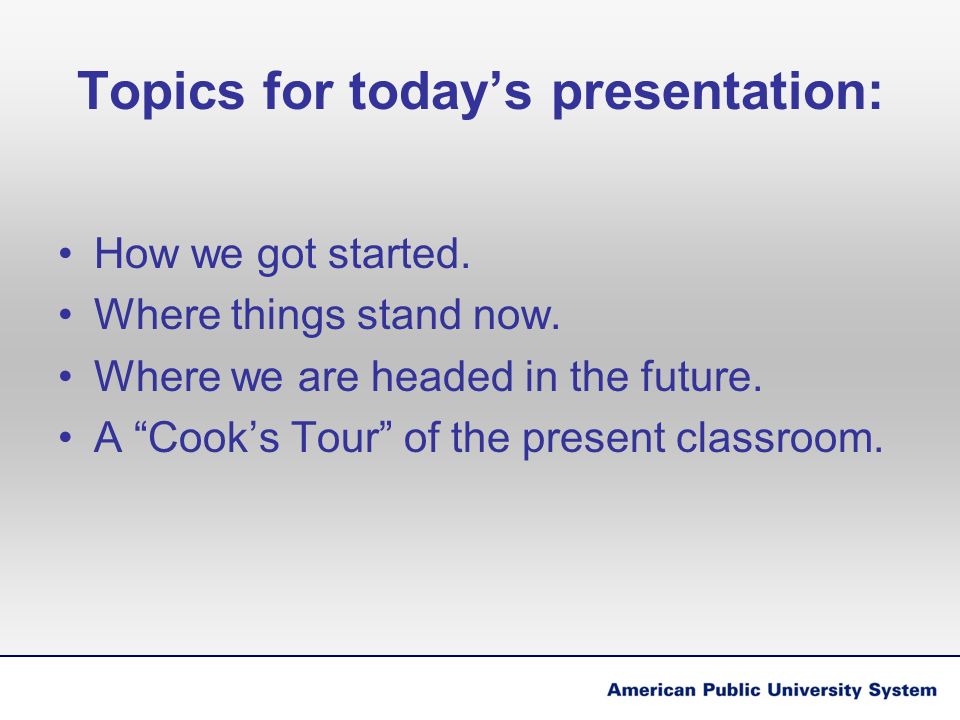 Topics for today’s presentation:

• How we got started.
• Where things stand now.
• Where we are headed in the future.
• A “Cook’s Tour” of the present classroom.

American Public University System